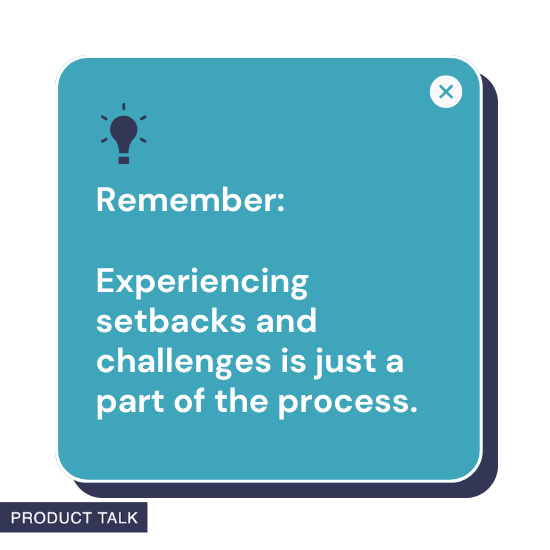 Remember:

Experiencing setbacks and challenges is just a part of the process.

PRODUCT TALK